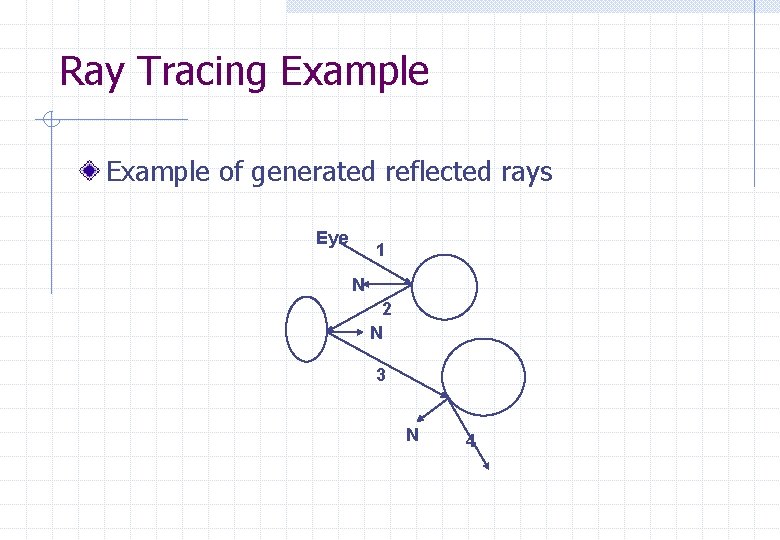 Ray Tracing Example

Example of generated reflected rays

Eye
1
N
2
N
3
N
4